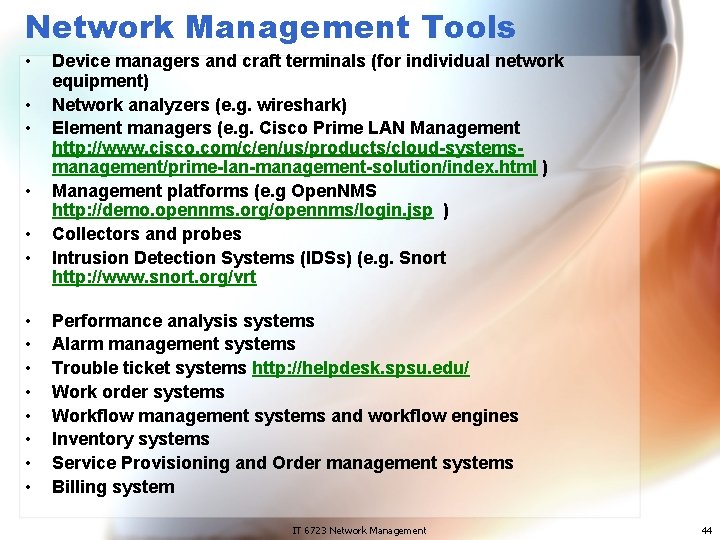 Network Management Tools

• Device managers and craft terminals (for individual network equipment)
• Network analyzers (e.g. wireshark)
• Element managers (e.g. Cisco Prime LAN Management http://www.cisco.com/c/en/us/products/cloud-systems-management/prime-lan-management-solution/index.html )
• Management platforms (e.g OpenNMS http://demo.opennms.org/opennms/login.jsp )
• Collectors and probes
• Intrusion Detection Systems (IDSs) (e.g. Snort http://www.snort.org/vrt

• Performance analysis systems
• Alarm management systems
• Trouble ticket systems http://helpdesk.spsu.edu/
• Work order systems
• Workflow management systems and workflow engines
• Inventory systems
• Service Provisioning and Order management systems
• Billing system

IT 6723 Network Management

44